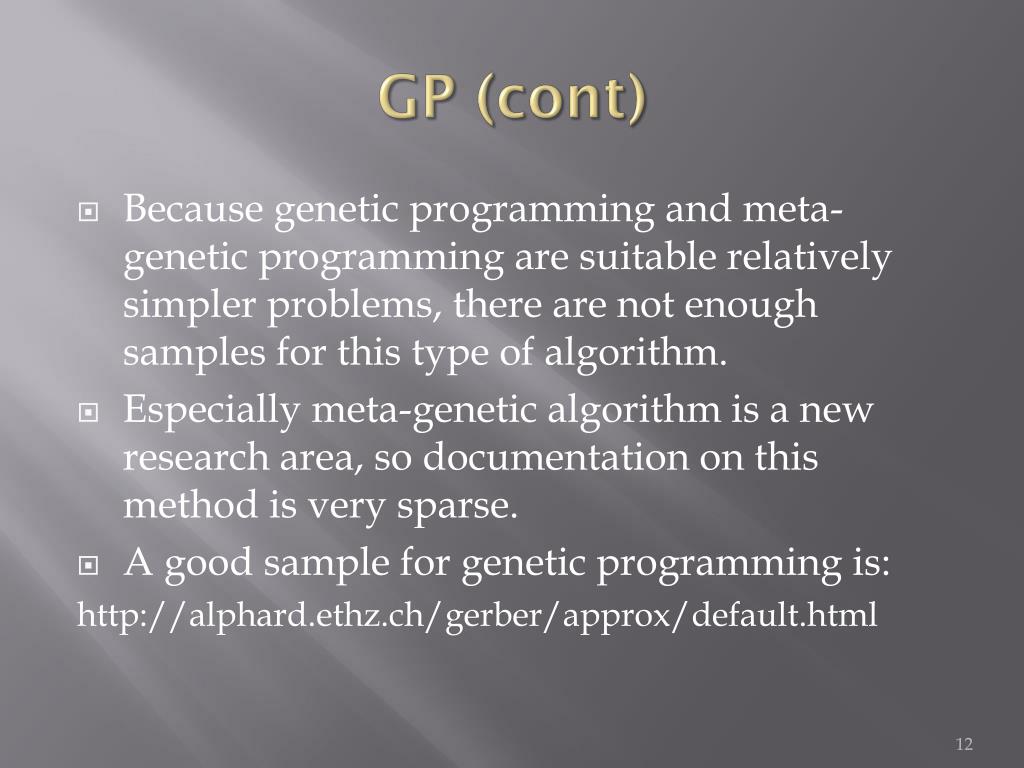 GP (cont)

Because genetic programming and meta-genetic programming are suitable relatively simpler problems, there are not enough samples for this type of algorithm.

Especially meta-genetic algorithm is a new research area, so documentation on this method is very sparse.

A good sample for genetic programming is:
http://alphard.ethz.ch/gerber/approx/default.html

12